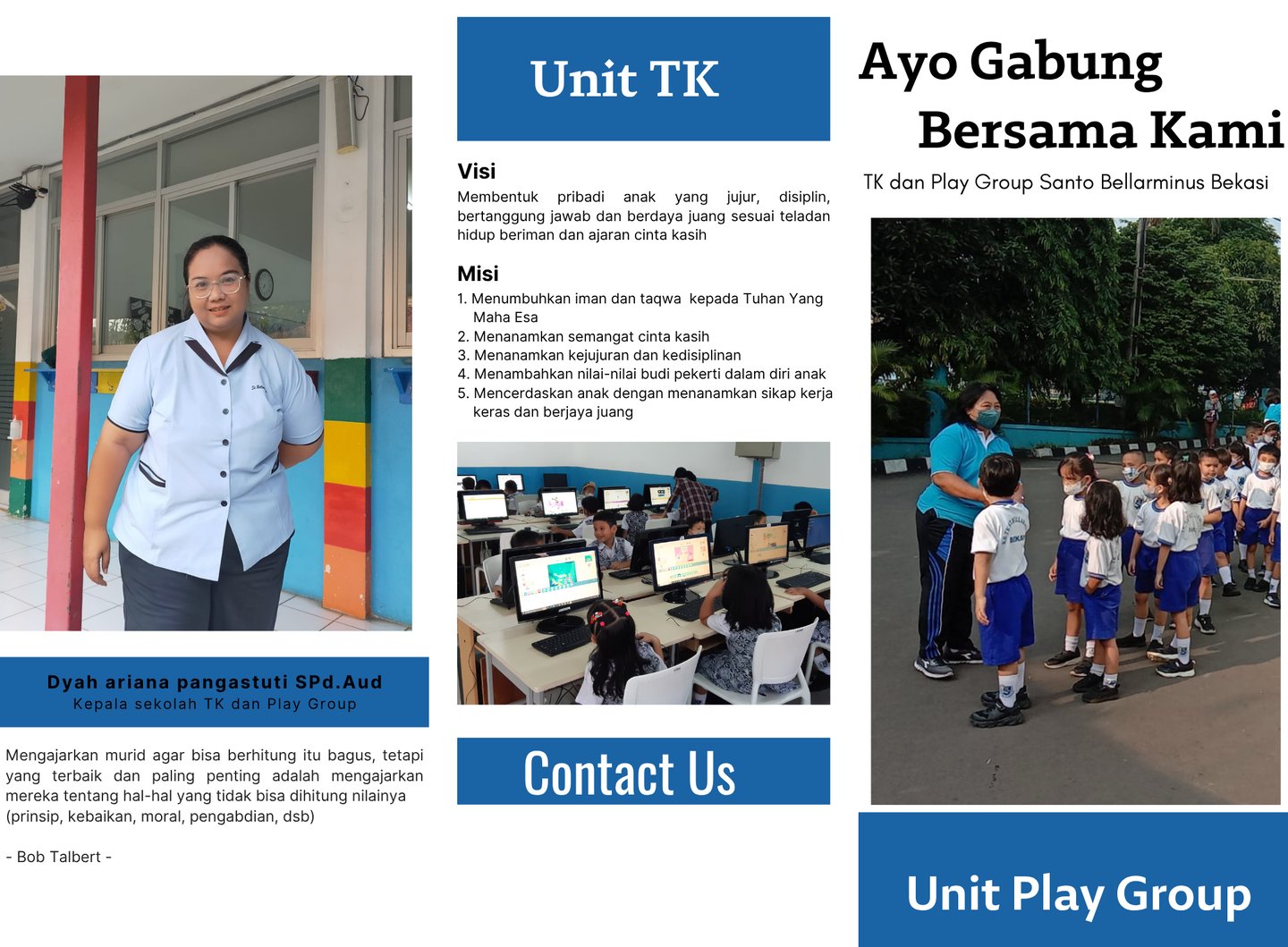 Dyah ariana pangastuti SPd.Aud
Kepala sekolah TK dan Play Group

Mengajarkan murid agar bisa berhitung itu bagus, tetapi yang terbaik dan paling penting adalah mengajarkan mereka tentang hal-hal yang tidak bisa dihitung nilainya (prinsip, kebaikan, moral, pengabdian, dsb)

- Bob Talbert -

Unit TK

Visi
Membentuk pribadi anak yang jujur, disiplin, bertanggung jawab dan berdaya juang sesuai teladan hidup beriman dan ajaran cinta kasih

Misi
1. Menumbuhkan iman dan taqwa kepada Tuhan Yang Maha Esa
2. Menanamkan semangat cinta kasih
3. Menanamkan kejujuran dan kedisiplinan
4. Menambahkan nilai-nilai budi pekerti dalam diri anak
5. Mencerdaskan anak dengan menanamkan sikap kerja keras dan berjaya juang

Contact Us

Ayo Gabung Bersama Kami

TK dan Play Group Santo Bellarminus Bekasi

Unit Play Group